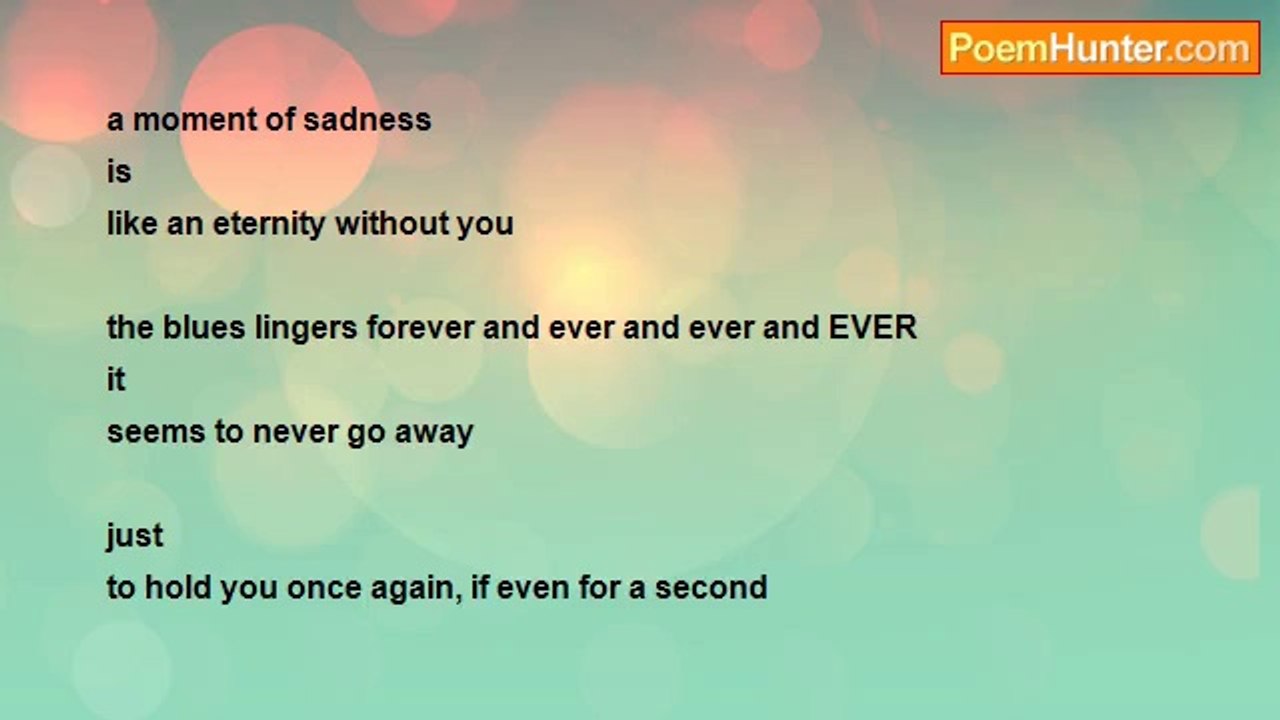 PoemHunter.com

a moment of sadness
is
like an eternity without you

the blues lingers forever and ever and ever and EVER
it
seems to never go away

just
to hold you once again, if even for a second